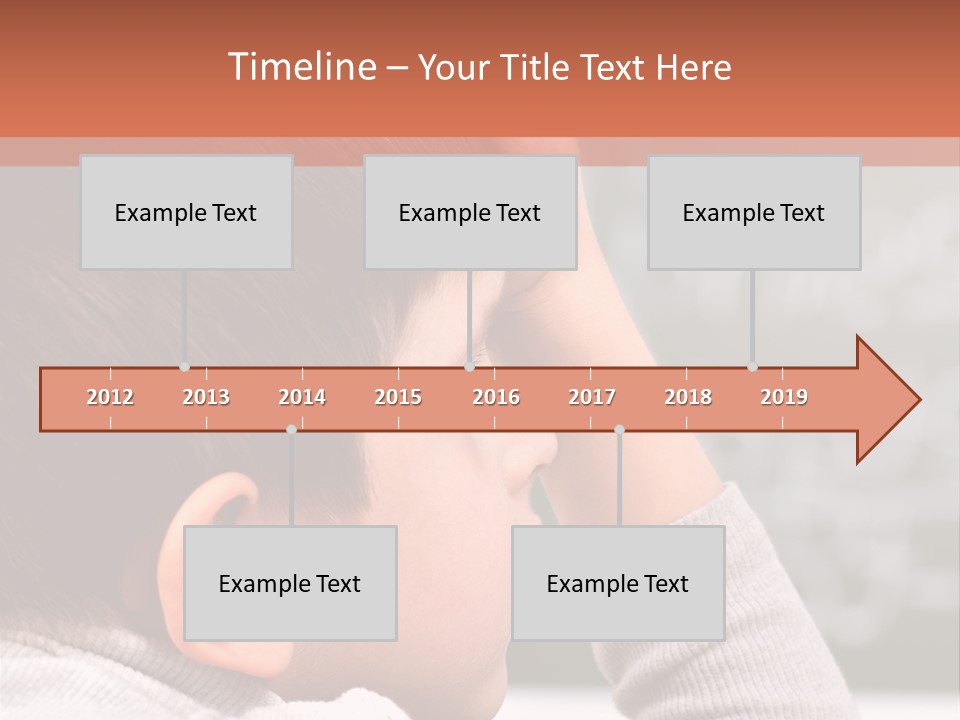 Timeline – Your Title Text Here

Example Text

Example Text

Example Text

2012 2013 2014 2015 2016 2017 2018 2019

Example Text

Example Text